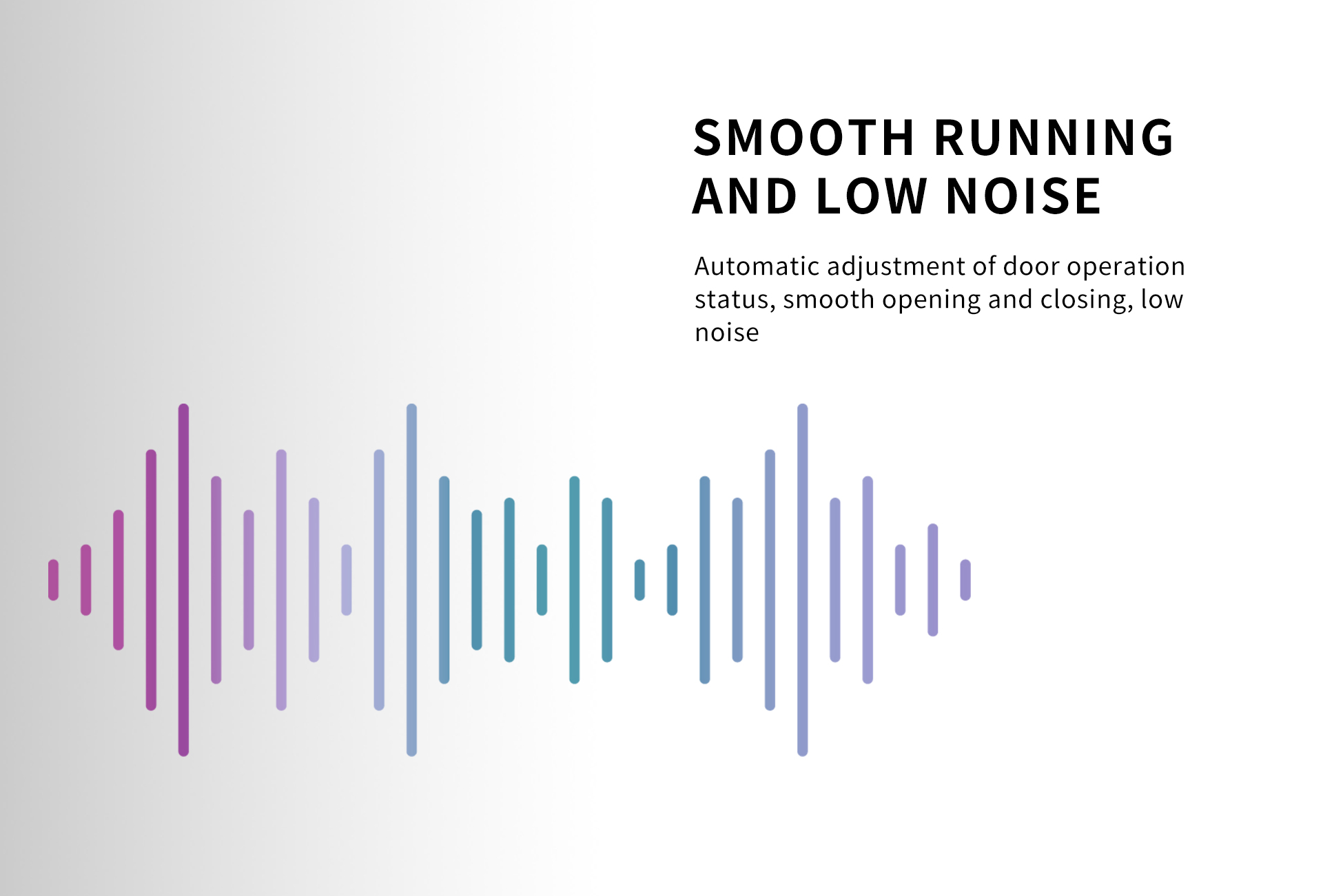 SMOOTH RUNNING AND LOW NOISE

Automatic adjustment of door operation status, smooth opening and closing, low noise